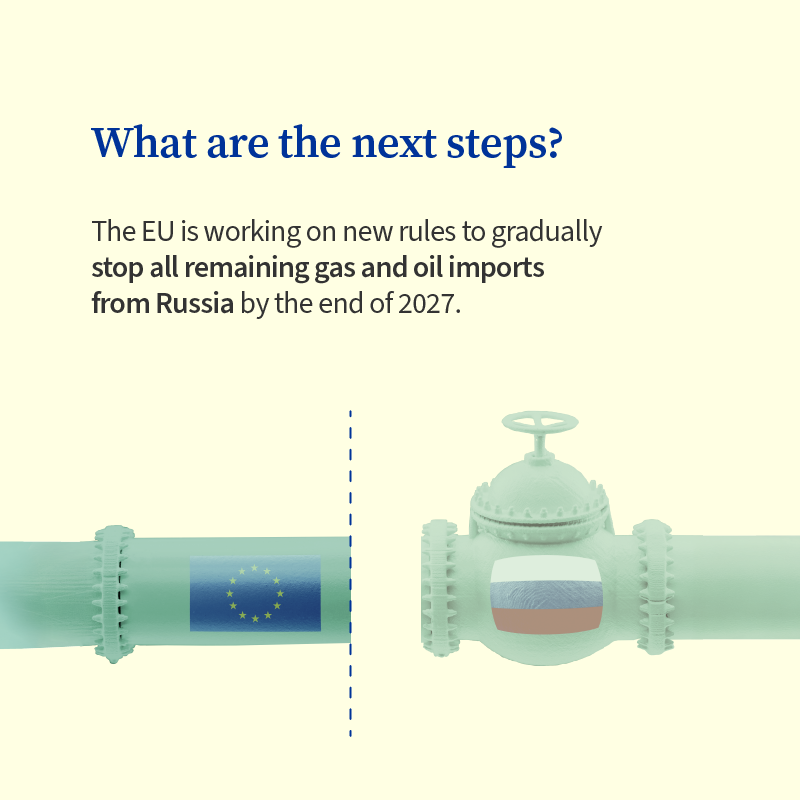 What are the next steps?

The EU is working on new rules to gradually stop all remaining gas and oil imports from Russia by the end of 2027.